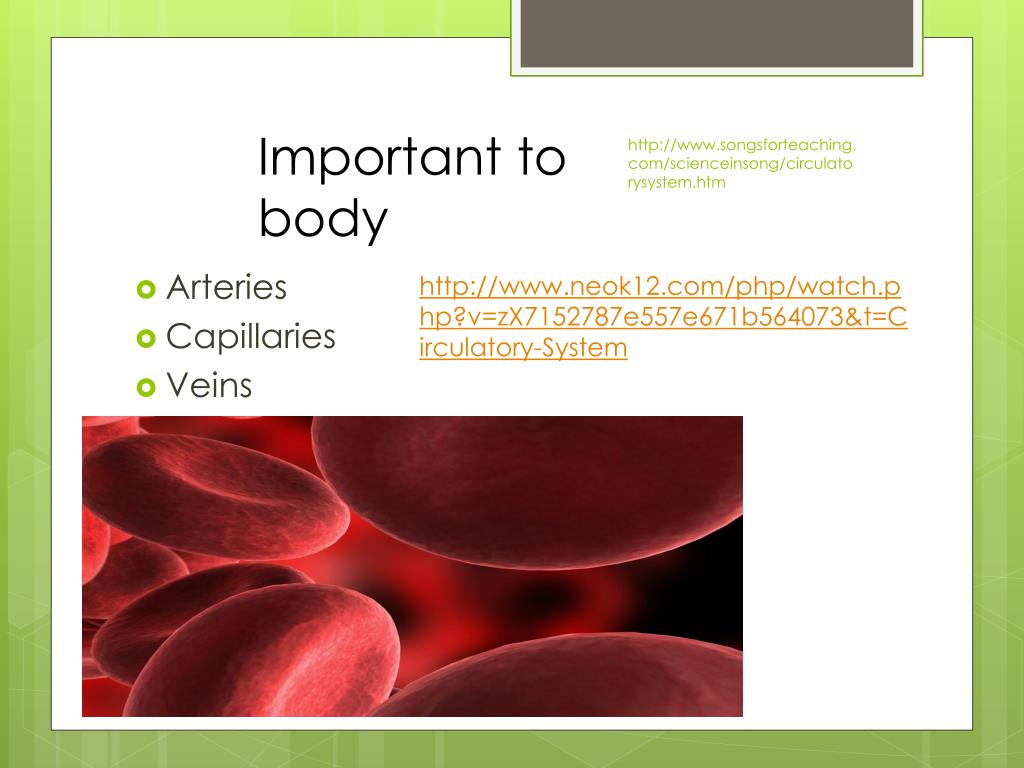 Important to body

http://www.songsforteaching.com/scienceinsong/circulatorysystem.htm

Arteries
Capillaries
Veins

http://www.neok12.com/php/watch.php?v=zX7152787e557e671b564073&t=Circulatory-System